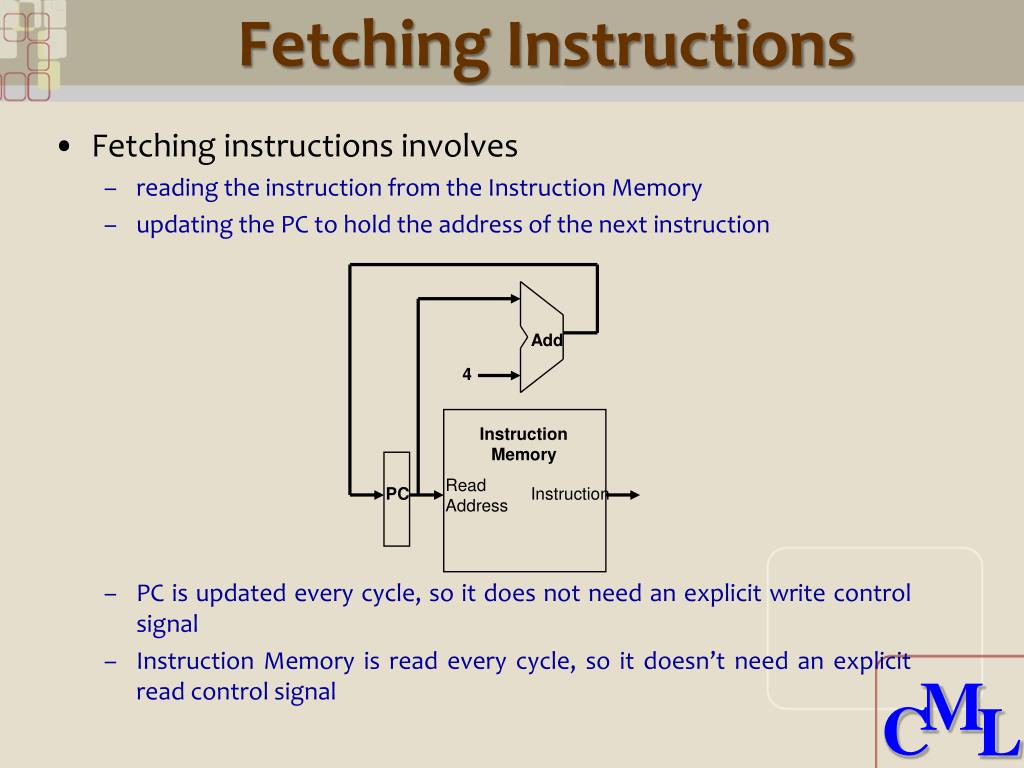 Fetching Instructions

• Fetching instructions involves
– reading the instruction from the Instruction Memory
– updating the PC to hold the address of the next instruction

Add
4
Instruction Memory
PC
Read Address
Instruction

– PC is updated every cycle, so it does not need an explicit write control signal
– Instruction Memory is read every cycle, so it doesn't need an explicit read control signal

CML